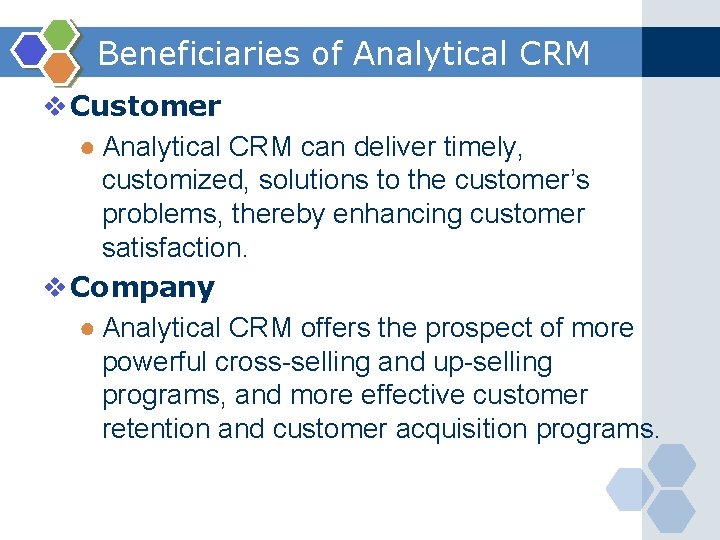 Beneficiaries of Analytical CRM

❖ Customer

• Analytical CRM can deliver timely, customized, solutions to the customer's problems, thereby enhancing customer satisfaction.

❖ Company

• Analytical CRM offers the prospect of more powerful cross-selling and up-selling programs, and more effective customer retention and customer acquisition programs.